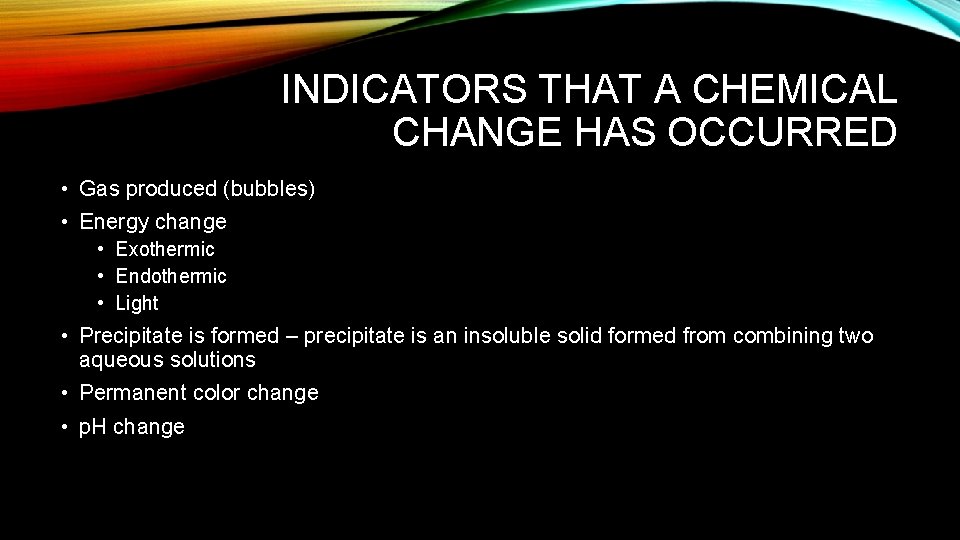 INDICATORS THAT A CHEMICAL CHANGE HAS OCCURRED

• Gas produced (bubbles)
• Energy change
  • Exothermic
  • Endothermic
  • Light
• Precipitate is formed – precipitate is an insoluble solid formed from combining two aqueous solutions
• Permanent color change
• pH change